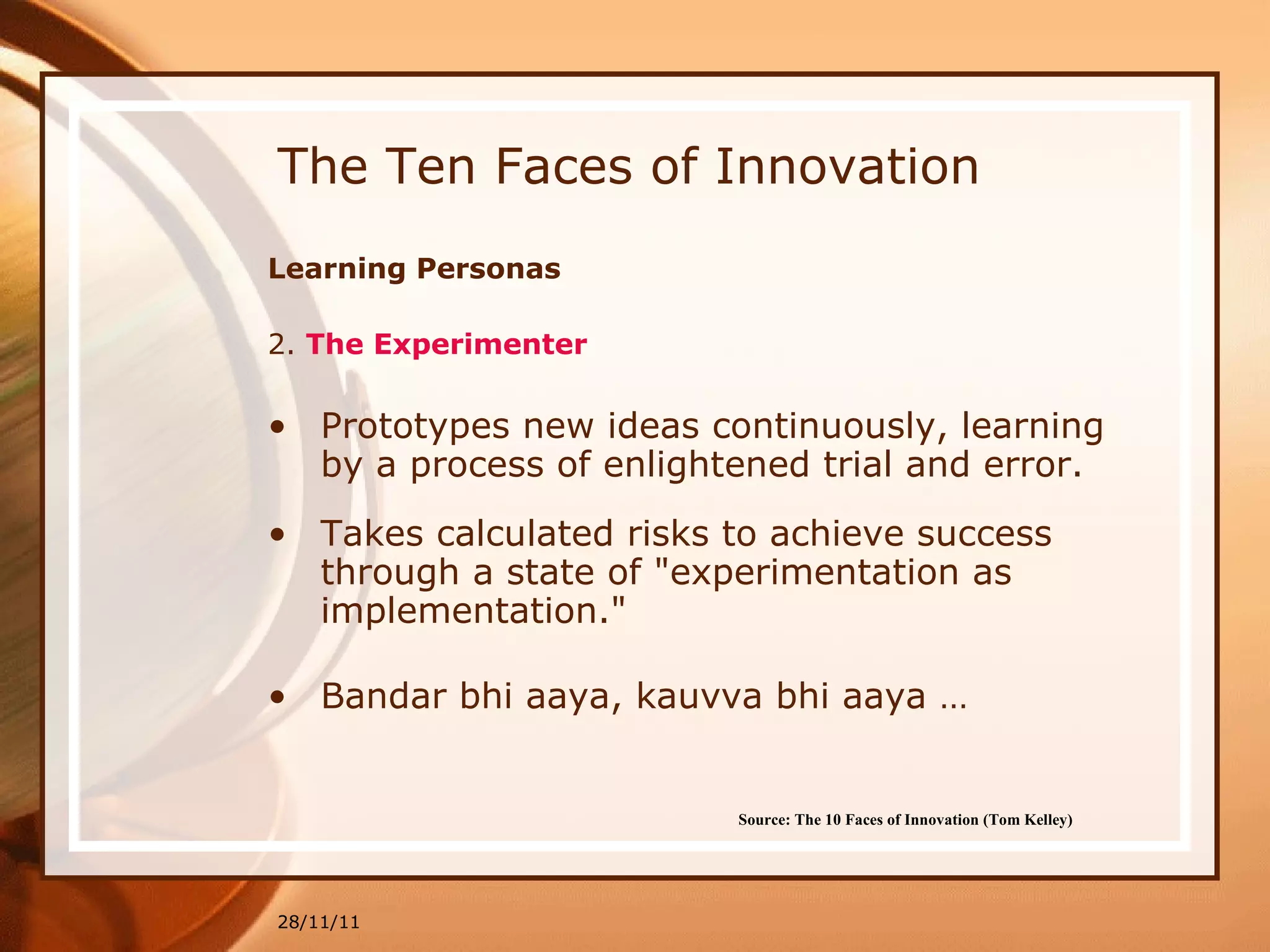 The Ten Faces of Innovation

Learning Personas

2. The Experimenter

• Prototypes new ideas continuously, learning by a process of enlightened trial and error.

• Takes calculated risks to achieve success through a state of "experimentation as implementation."

• Bandar bhi aaya, kauvva bhi aaya …

Source: The 10 Faces of Innovation (Tom Kelley)

28/11/11